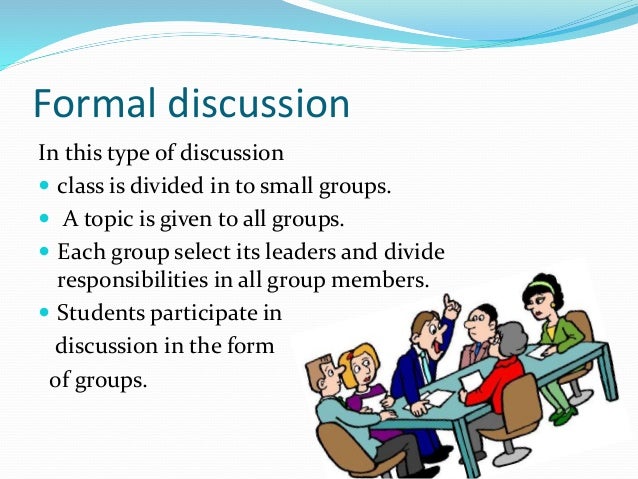 Formal discussion

In this type of discussion

- class is divided in to small groups.
- A topic is given to all groups.
- Each group select its leaders and divide responsibilities in all group members.
- Students participate in discussion in the form of groups.